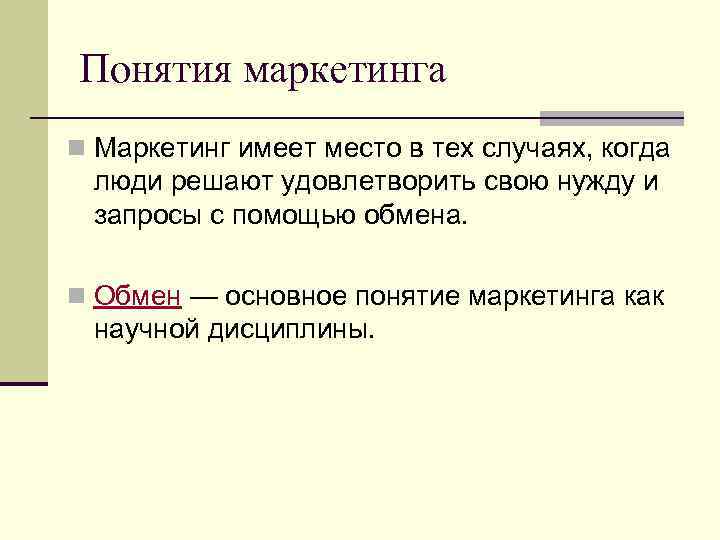 Понятия маркетинга

Маркетинг имеет место в тех случаях, когда люди решают удовлетворить свою нужду и запросы с помощью обмена.

Обмен — основное понятие маркетинга как научной дисциплины.